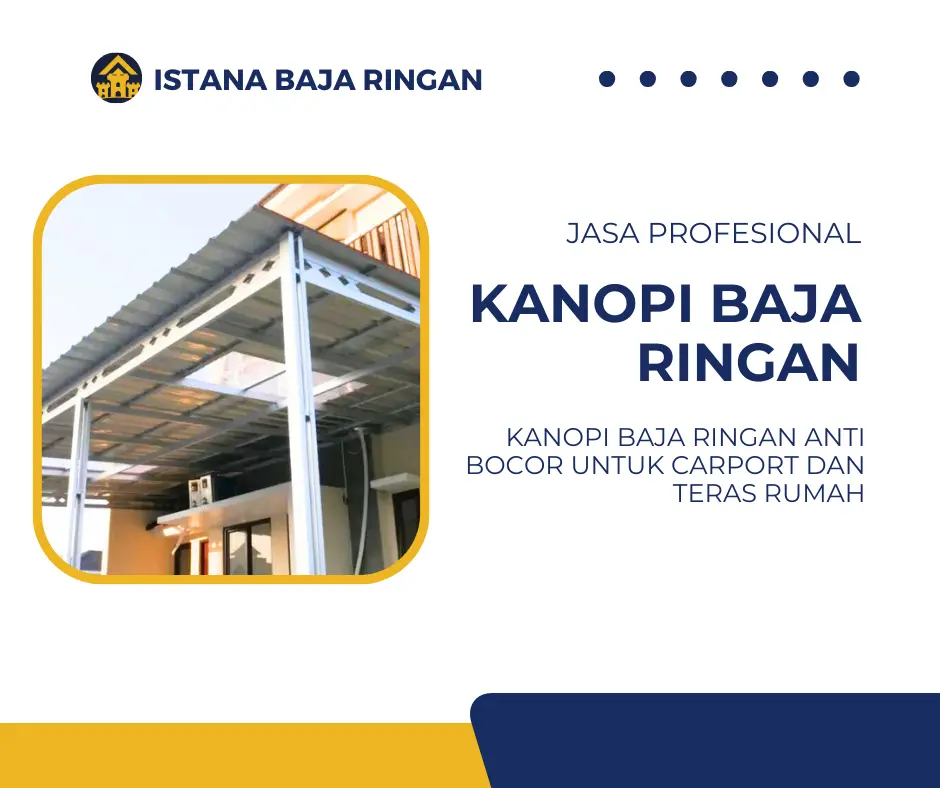 ISTANA BAJA RINGAN

JASA PROFESIONAL

KANOPI BAJA RINGAN

KANOPI BAJA RINGAN ANTI BOCOR UNTUK CARPORT DAN TERAS RUMAH